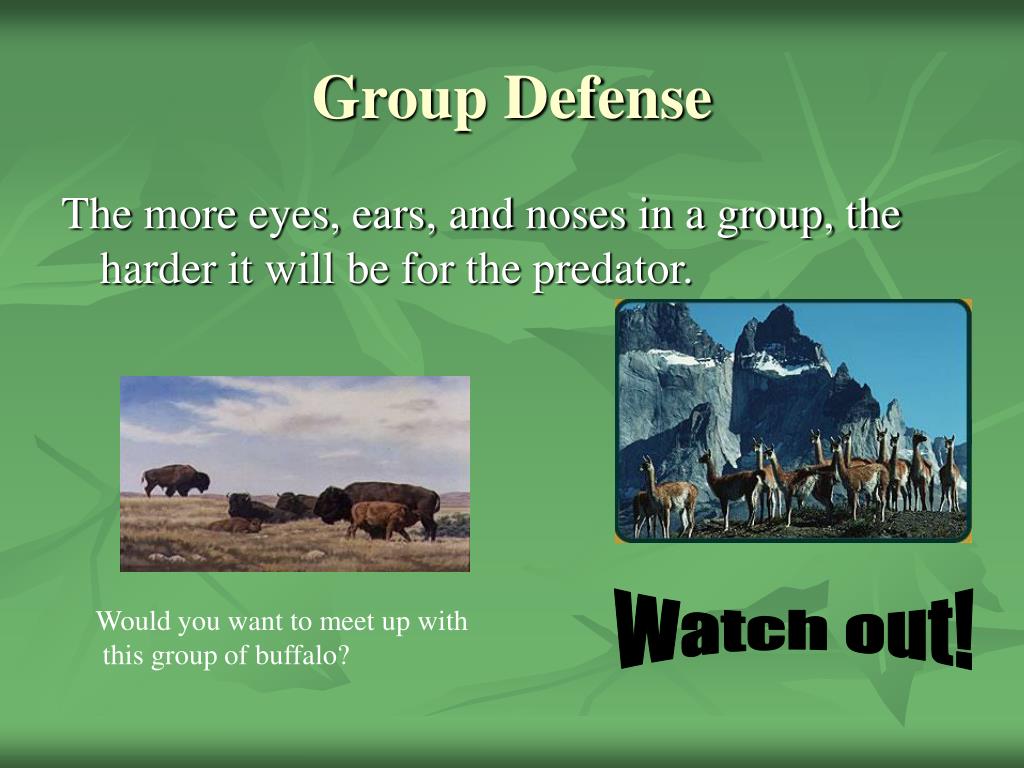 Group Defense

The more eyes, ears, and noses in a group, the harder it will be for the predator.

Would you want to meet up with this group of buffalo?

Watch out!